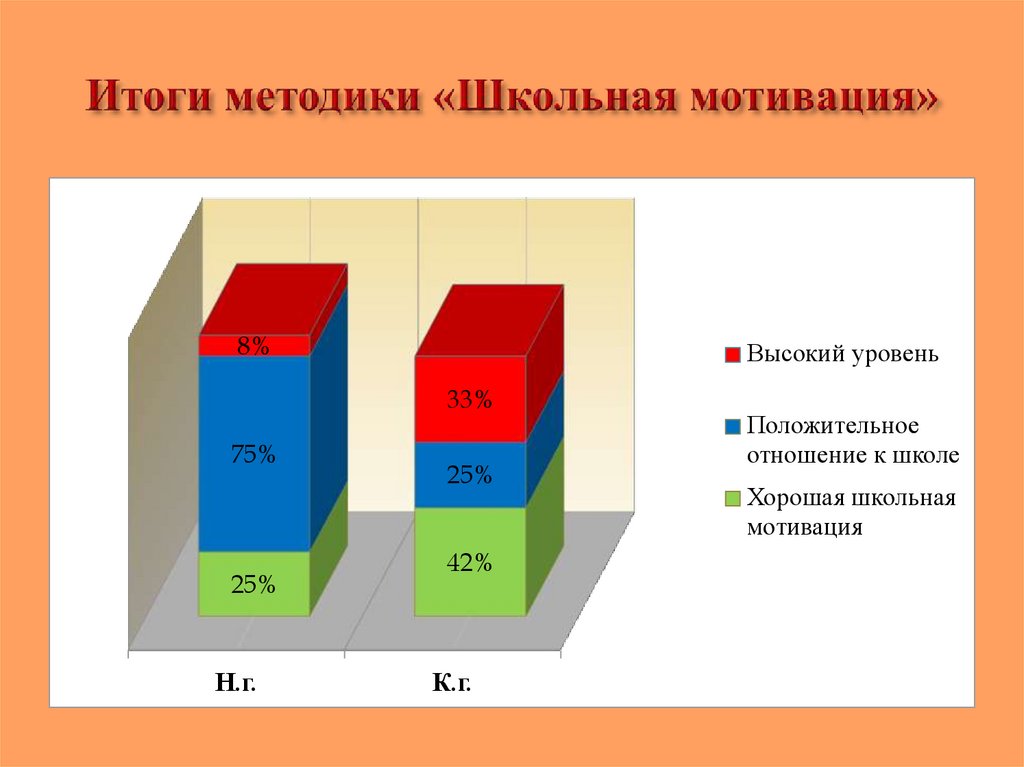 Итоги методики «Школьная мотивация»

8%
75%
25%
33%
25%
42%

Н.г.
К.г.

Высокий уровень
Положительное отношение к школе
Хорошая школьная мотивация